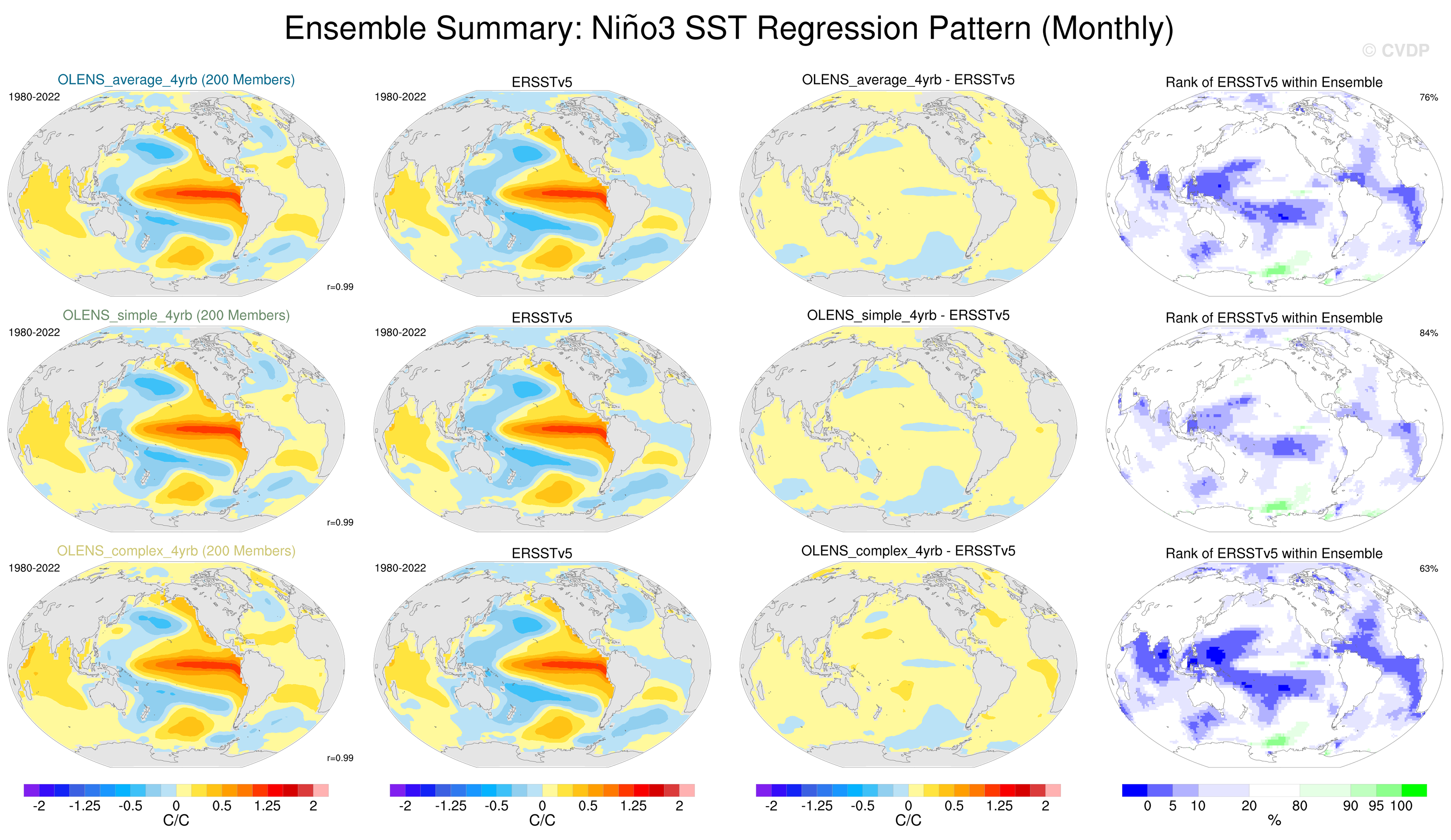 Ensemble Summary: Niño3 SST Regression Pattern (Monthly)

© CVDP

OLENS_average_4yrb (200 Members)
1980-2022
r=0.99

ERSSTv5
1980-2022

OLENS_average_4yrb - ERSSTv5

Rank of ERSSTv5 within Ensemble
76%

OLENS_simple_4yrb (200 Members)
1980-2022
r=0.99

ERSSTv5
1980-2022

OLENS_simple_4yrb - ERSSTv5

Rank of ERSSTv5 within Ensemble
84%

OLENS_complex_4yrb (200 Members)
1980-2022
r=0.99

ERSSTv5
1980-2022

OLENS_complex_4yrb - ERSSTv5

Rank of ERSSTv5 within Ensemble
63%

-2 -1.25 -0.5 0 0.5 1.25 2
C/C

-2 -1.25 -0.5 0 0.5 1.25 2
C/C

-2 -1.25 -0.5 0 0.5 1.25 2
C/C

0 5 10 20 80 90 95 100
%